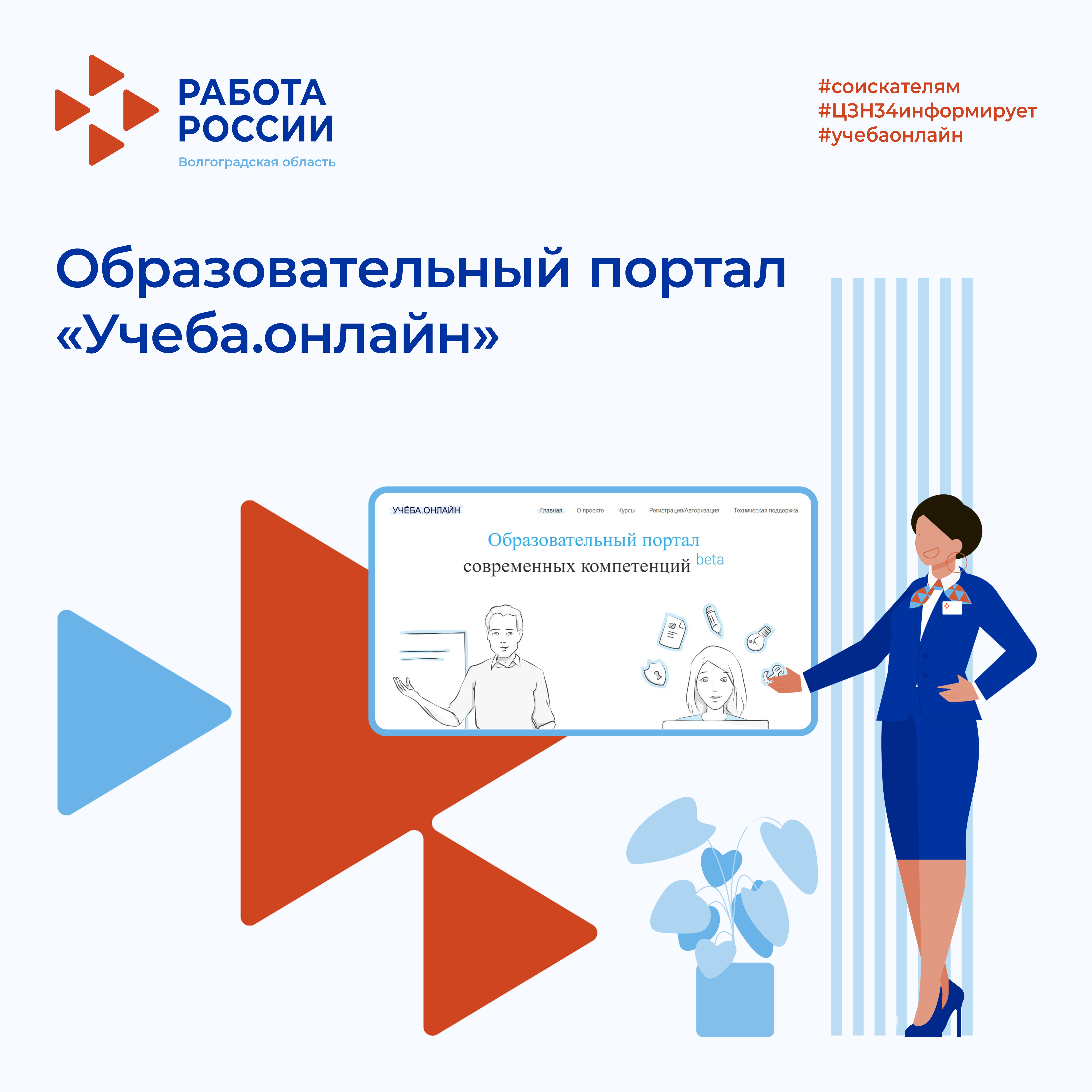 РАБОТА РОССИИ
Волгоградская область

#соискателям
#ЦЗН34информирует
#учебаонлайн

Образовательный портал «Учеба.онлайн»

УЧЁБА.ОНЛАЙН
Главная О проекте Курсы Регистрация/Авторизация Техническая поддержка

Образовательный портал
современных компетенций beta